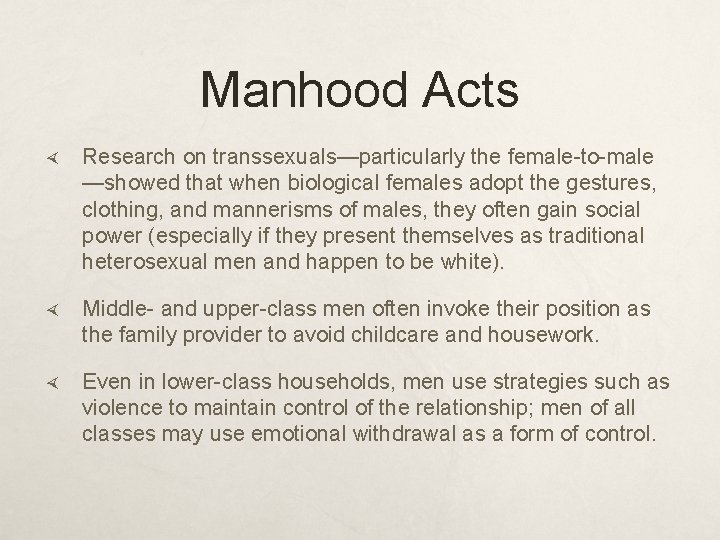 Manhood Acts

Research on transsexuals—particularly the female-to-male—showed that when biological females adopt the gestures, clothing, and mannerisms of males, they often gain social power (especially if they present themselves as traditional heterosexual men and happen to be white).

Middle- and upper-class men often invoke their position as the family provider to avoid childcare and housework.

Even in lower-class households, men use strategies such as violence to maintain control of the relationship; men of all classes may use emotional withdrawal as a form of control.